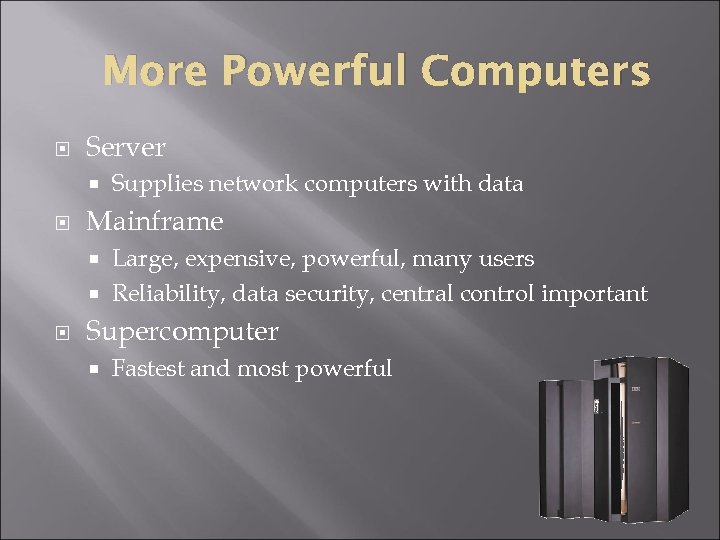 More Powerful Computers

Server

Supplies network computers with data

Mainframe

Large, expensive, powerful, many users

Reliability, data security, central control important

Supercomputer

Fastest and most powerful